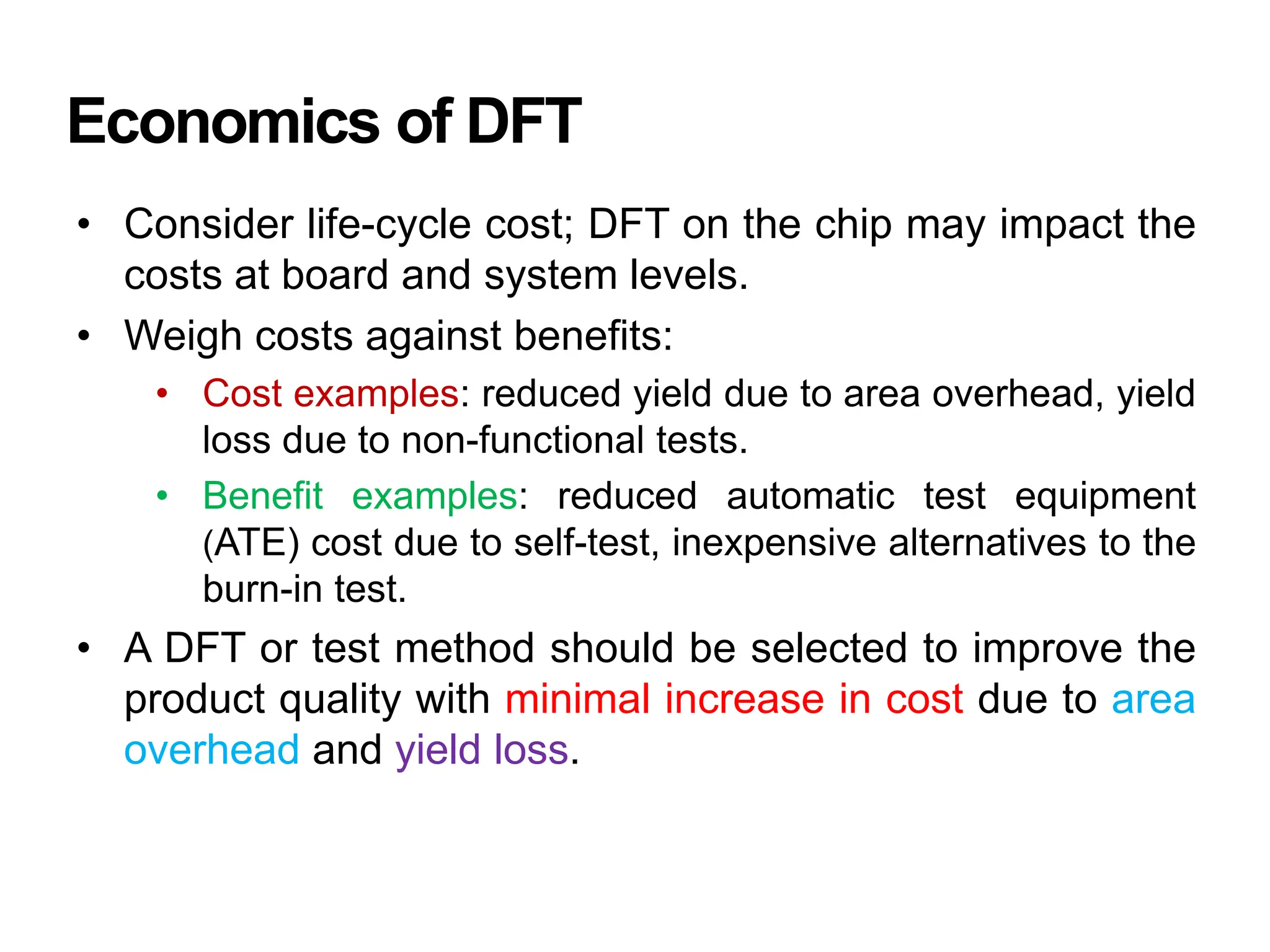 Economics of DFT

• Consider life-cycle cost; DFT on the chip may impact the costs at board and system levels.
• Weigh costs against benefits:
  • Cost examples: reduced yield due to area overhead, yield loss due to non-functional tests.
  • Benefit examples: reduced automatic test equipment (ATE) cost due to self-test, inexpensive alternatives to the burn-in test.
• A DFT or test method should be selected to improve the product quality with minimal increase in cost due to area overhead and yield loss.